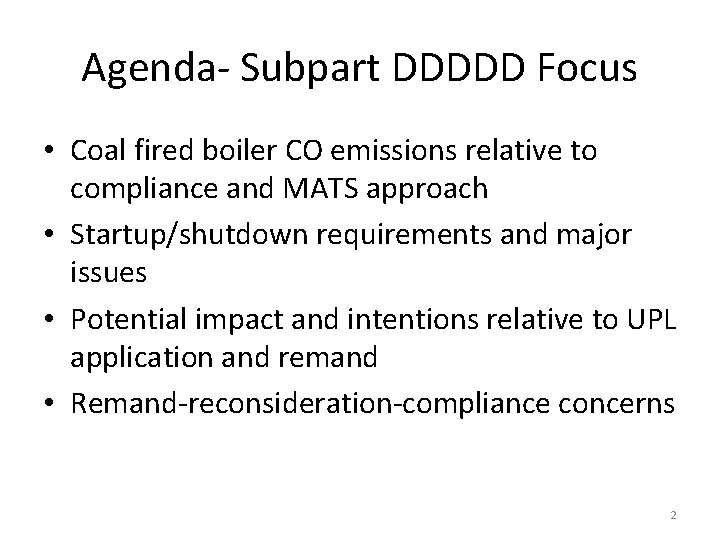 Agenda- Subpart DDDDD Focus

• Coal fired boiler CO emissions relative to compliance and MATS approach
• Startup/shutdown requirements and major issues
• Potential impact and intentions relative to UPL application and remand
• Remand-reconsideration-compliance concerns

2